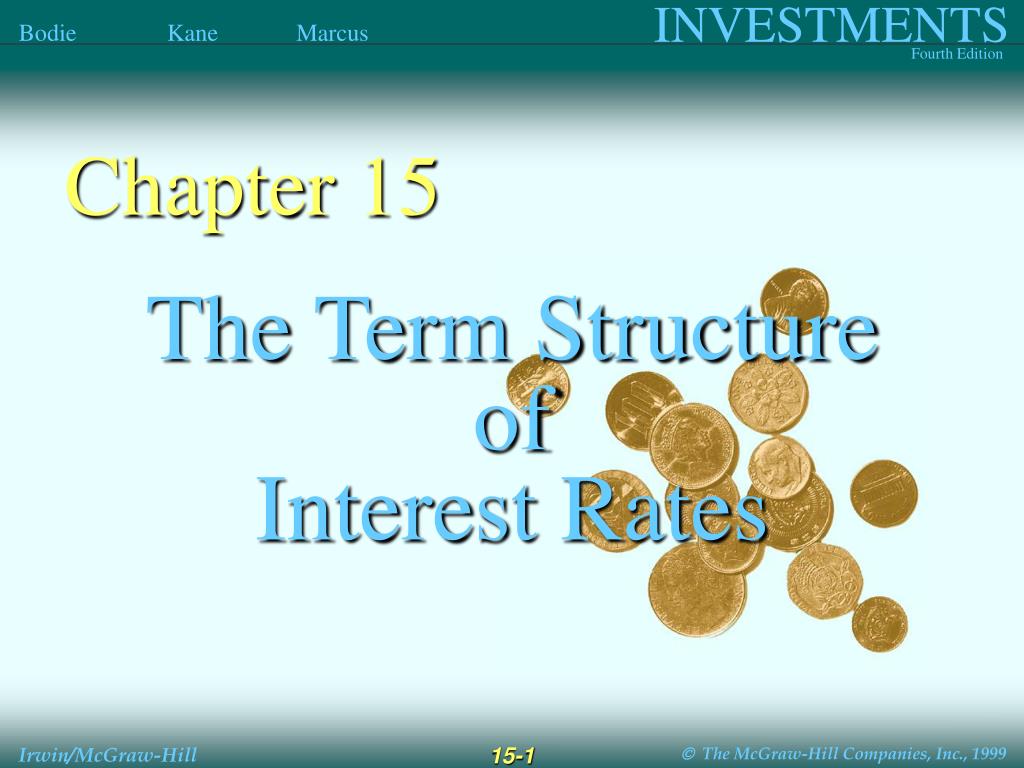 Bodie Kane Marcus

INVESTMENTS
Fourth Edition

Chapter 15

The Term Structure of Interest Rates

Irwin/McGraw-Hill

15-1

© The McGraw-Hill Companies, Inc., 1999